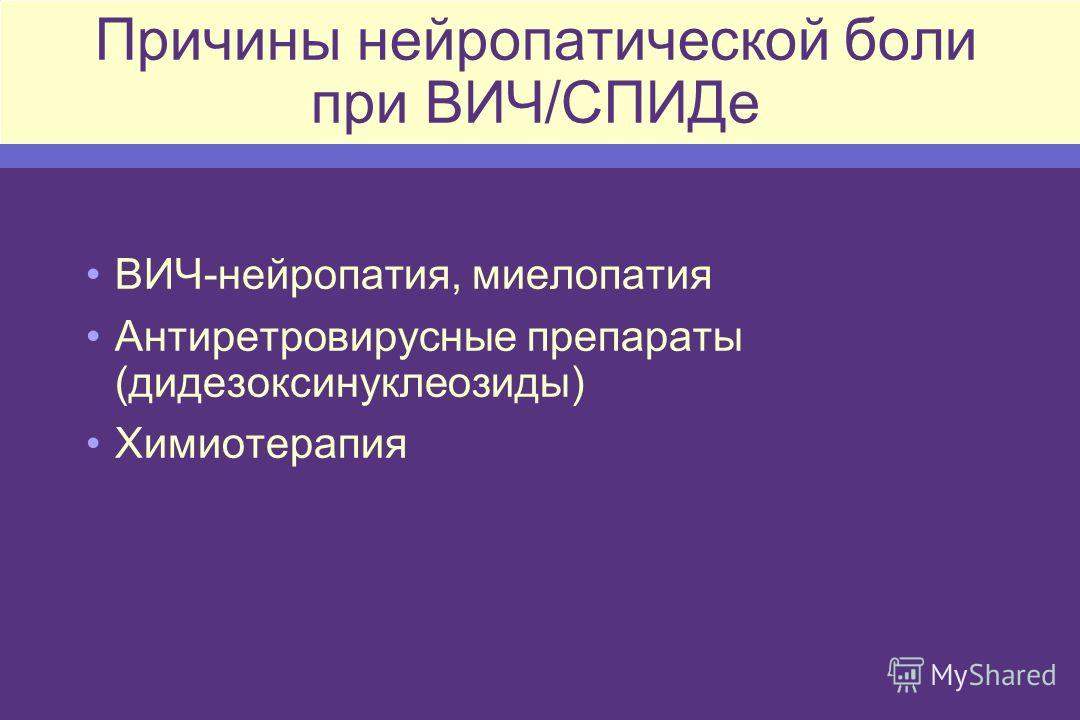 Причины нейропатической боли при ВИЧ/СПИДе

• ВИЧ-нейропатия, миелопатия
• Антиретровирусные препараты (дидезоксинуклеозиды)
• Химиотерапия

MyShared